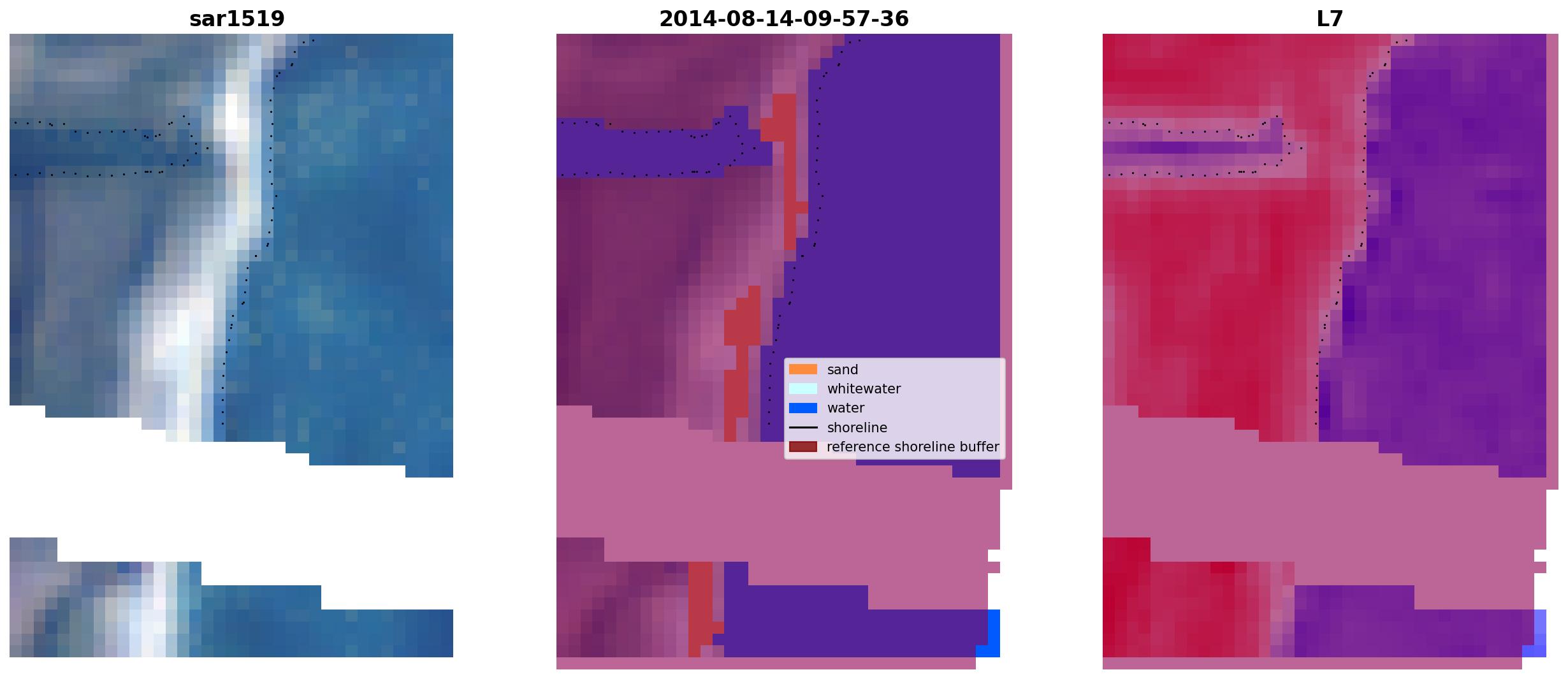 sar1519

2014-08-14-09-57-36

L7

sand
whitewater
water
shoreline
reference shoreline buffer